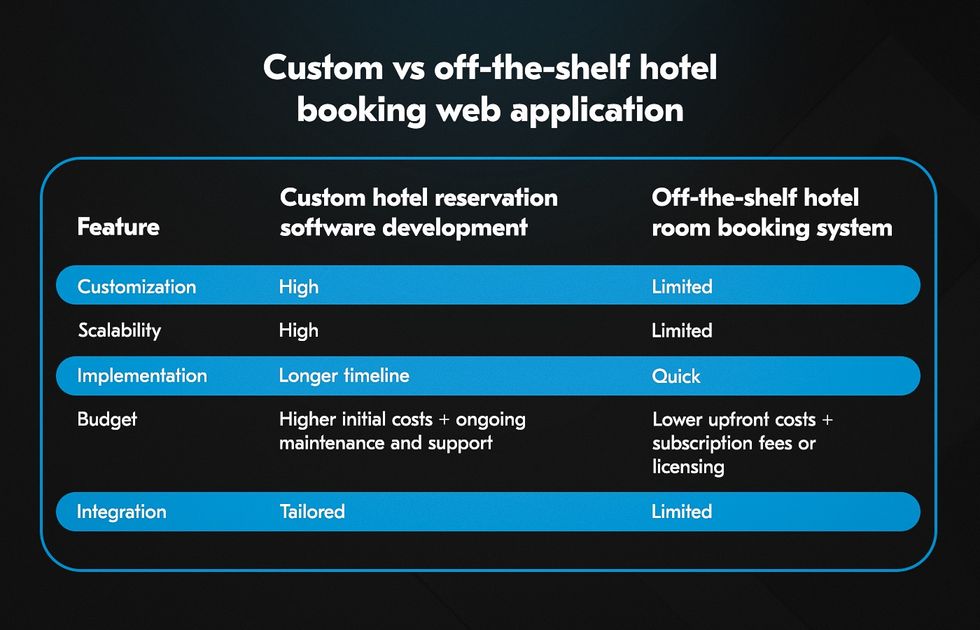 Custom vs off-the-shelf hotel booking web application

| Feature | Custom hotel reservation software development | Off-the-shelf hotel room booking system |
|---|---|---|
| Customization | High | Limited |
| Scalability | High | Limited |
| Implementation | Longer timeline | Quick |
| Budget | Higher initial costs + ongoing maintenance and support | Lower upfront costs + subscription fees or licensing |
| Integration | Tailored | Limited |